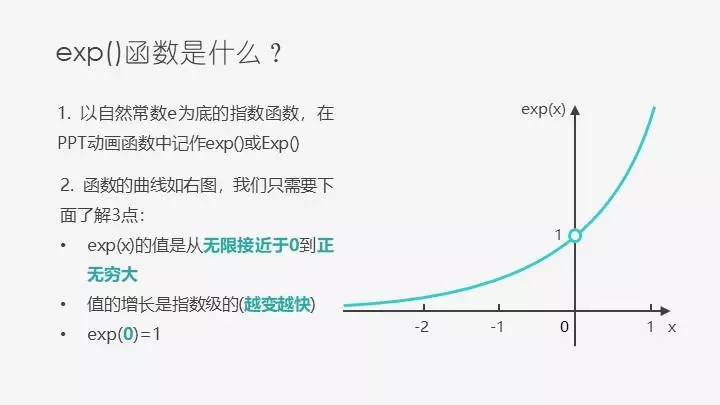 exp()函数是什么？

1. 以自然常数e为底的指数函数，在PPT动画函数中记作exp()或Exp()

2. 函数的曲线如右图，我们只需要下面了解3点：

• exp(x)的值是从无限接近于0到正无穷大
• 值的增长是指数级的(越变越快)
• exp(0)=1

exp(x)
1
-2
-1
0
1
x